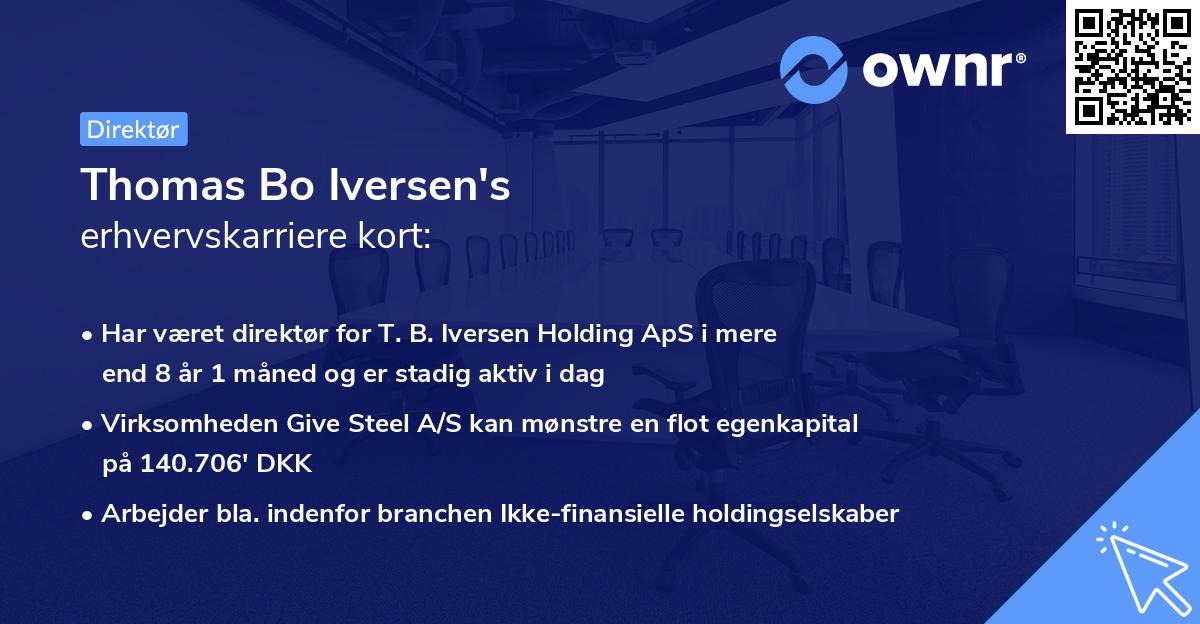 ownr®

Direktør

Thomas Bo Iversen's
erhvervskarriere kort:

• Har været direktør for T. B. Iversen Holding ApS i mere end 8 år 1 måned og er stadig aktiv i dag

• Virksomheden Give Steel A/S kan mønstre en flot egenkapital på 140.706' DKK

• Arbejder bla. indenfor branchen Ikke-finansielle holdingselskaber